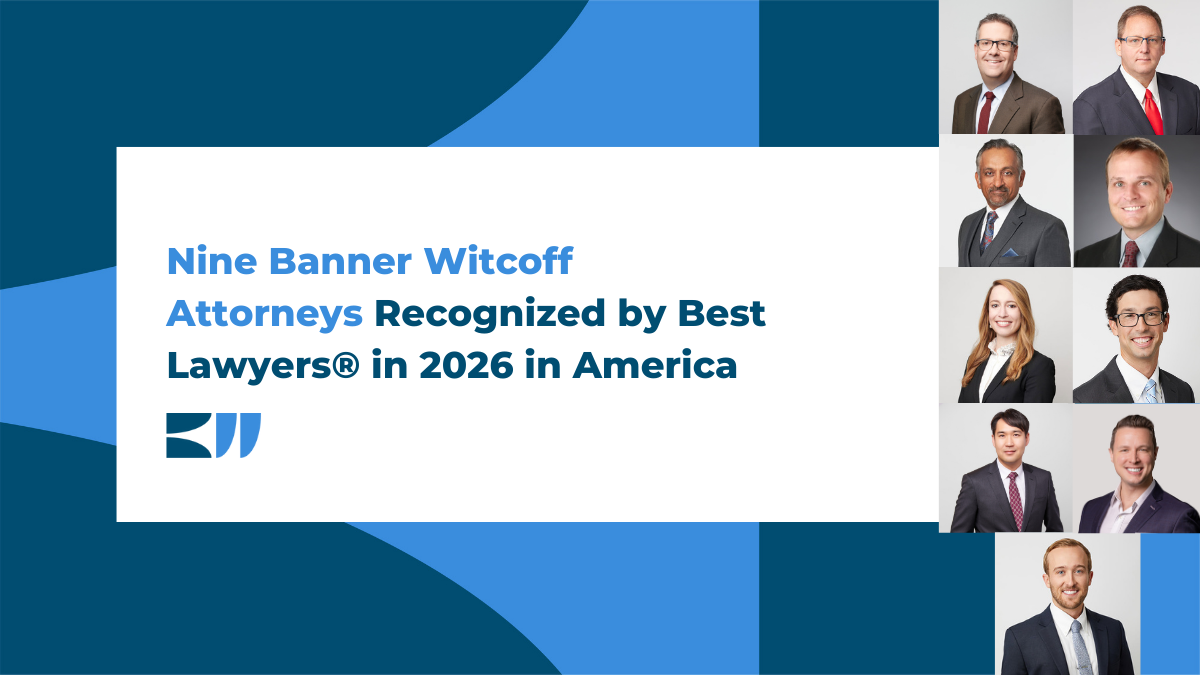 Nine Banner Witcoff Attorneys Recognized by Best Lawyers® in 2026 in America